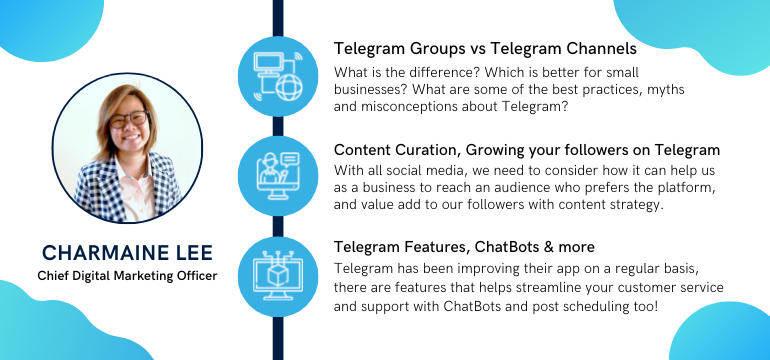 CHARMAINE LEE
Chief Digital Marketing Officer

Telegram Groups vs Telegram Channels
What is the difference? Which is better for small businesses? What are some of the best practices, myths and misconceptions about Telegram?

Content Curation, Growing your followers on Telegram
With all social media, we need to consider how it can help us as a business to reach an audience who prefers the platform, and value add to our followers with content strategy.

Telegram Features, ChatBots & more
Telegram has been improving their app on a regular basis, there are features that helps streamline your customer service and support with ChatBots and post scheduling too!